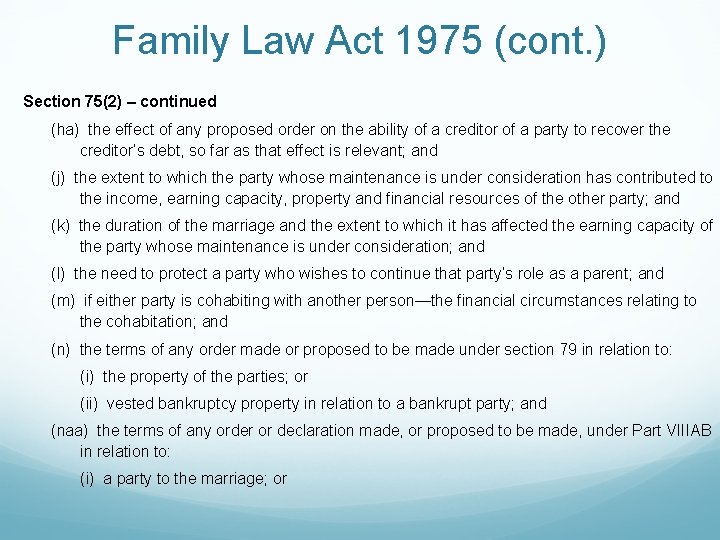 Family Law Act 1975 (cont.)

Section 75(2) – continued

(ha) the effect of any proposed order on the ability of a creditor of a party to recover the creditor's debt, so far as that effect is relevant; and

(j) the extent to which the party whose maintenance is under consideration has contributed to the income, earning capacity, property and financial resources of the other party; and

(k) the duration of the marriage and the extent to which it has affected the earning capacity of the party whose maintenance is under consideration; and

(l) the need to protect a party who wishes to continue that party's role as a parent; and

(m) if either party is cohabiting with another person—the financial circumstances relating to the cohabitation; and

(n) the terms of any order made or proposed to be made under section 79 in relation to:

(i) the property of the parties; or

(ii) vested bankruptcy property in relation to a bankrupt party; and

(naa) the terms of any order or declaration made, or proposed to be made, under Part VIIIAB in relation to:

(i) a party to the marriage; or